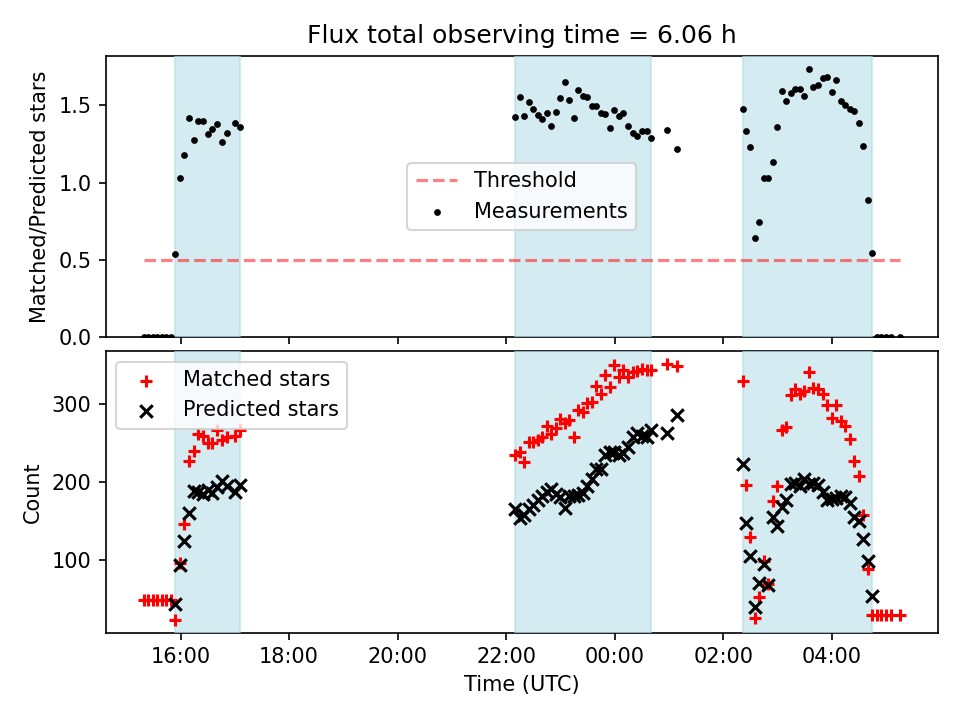 Flux total observing time = 6.06 h

Matched/Predicted stars

1.5
1.0
0.5
0.0

Threshold
Measurements

Matched stars
Predicted stars

Count

300
200
100

16:00
18:00
20:00
22:00
00:00
02:00
04:00

Time (UTC)